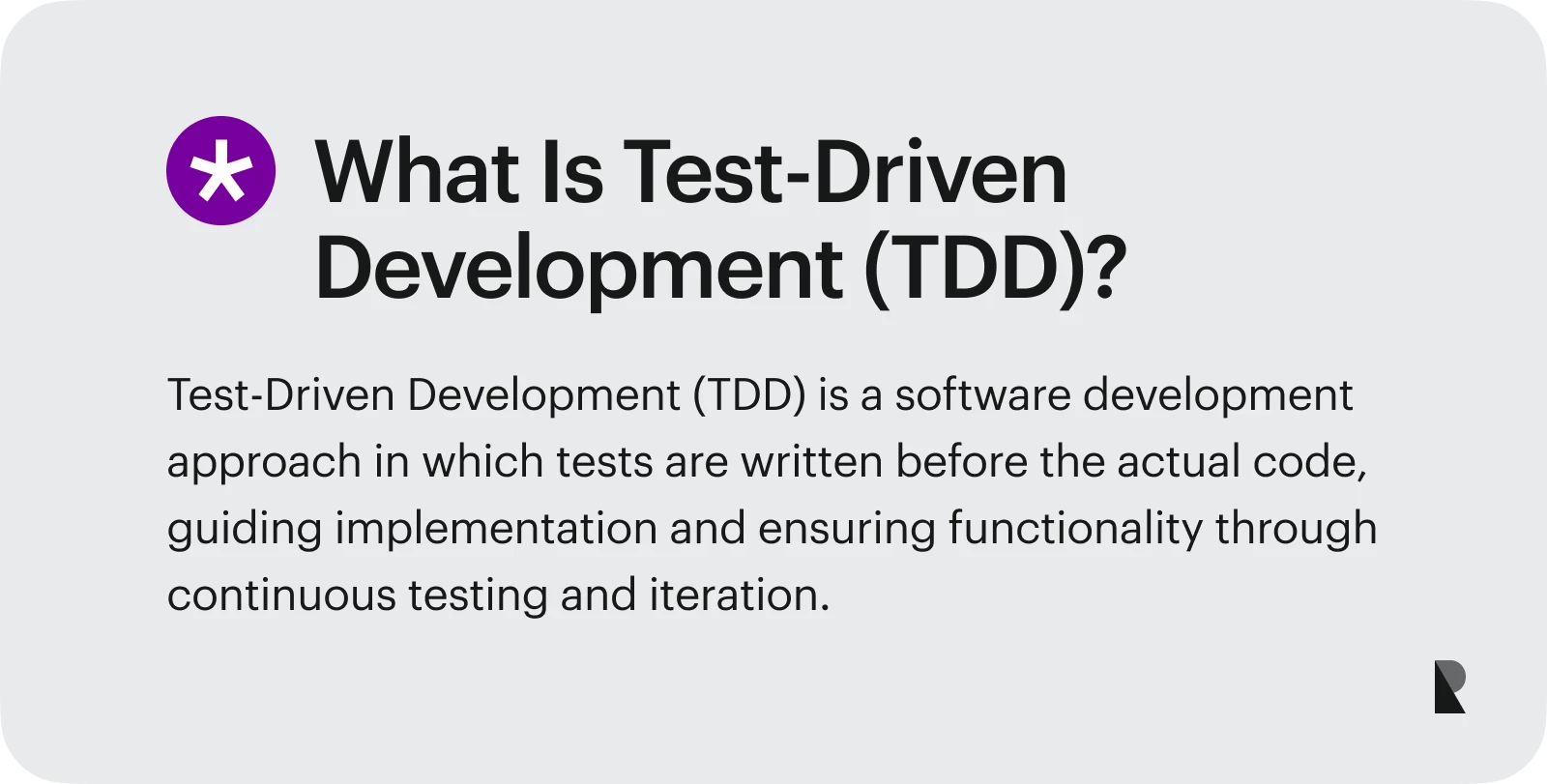 What Is Test-Driven Development (TDD)?

Test-Driven Development (TDD) is a software development approach in which tests are written before the actual code, guiding implementation and ensuring functionality through continuous testing and iteration.